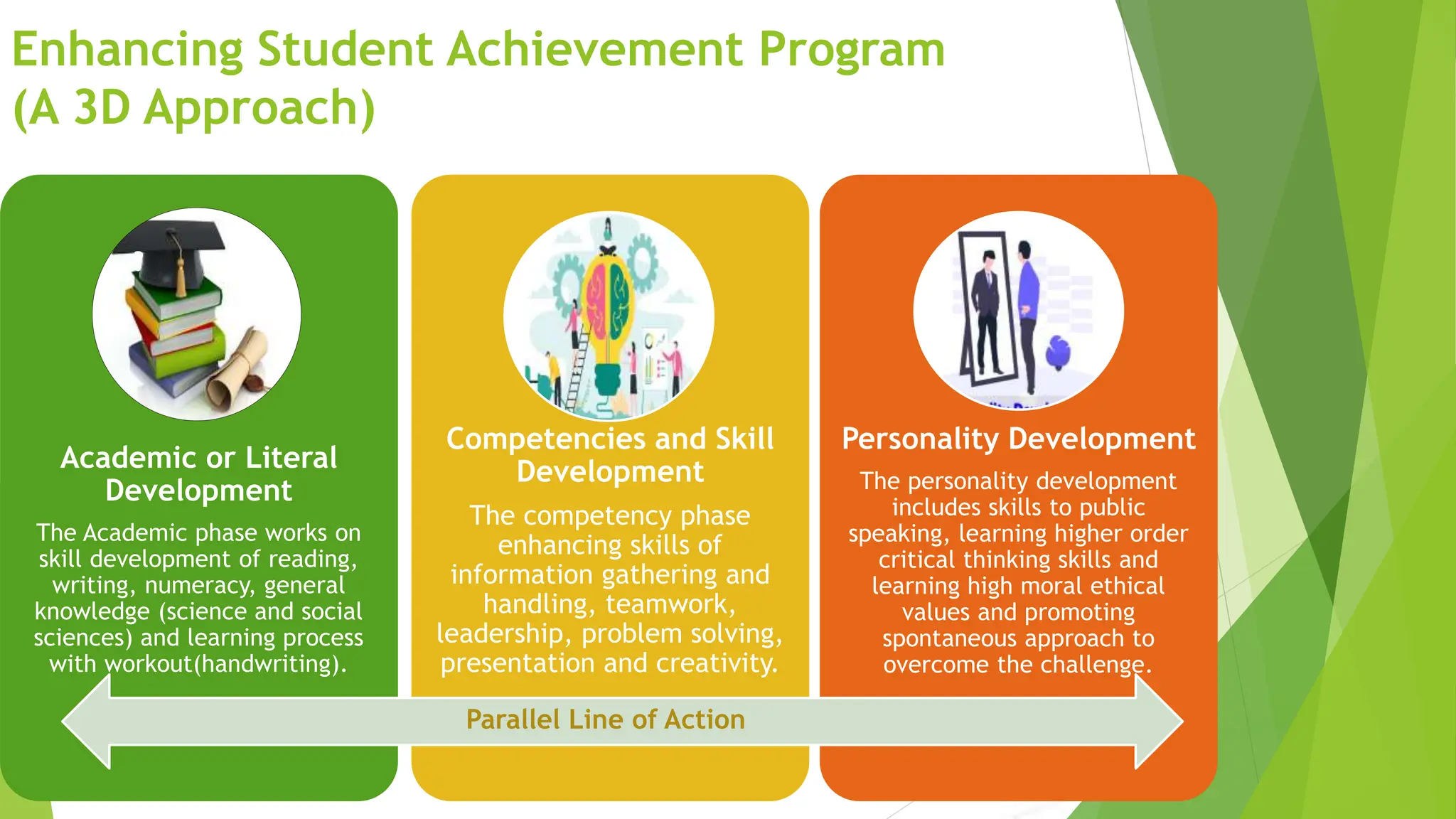 Enhancing Student Achievement Program
(A 3D Approach)

Academic or Literal Development

The Academic phase works on skill development of reading, writing, numeracy, general knowledge (science and social sciences) and learning process with workout(handwriting).

Competencies and Skill Development

The competency phase enhancing skills of information gathering and handling, teamwork, leadership, problem solving, presentation and creativity.

Personality Development

The personality development includes skills to public speaking, learning higher order critical thinking skills and learning high moral ethical values and promoting spontaneous approach to overcome the challenge.

Parallel Line of Action